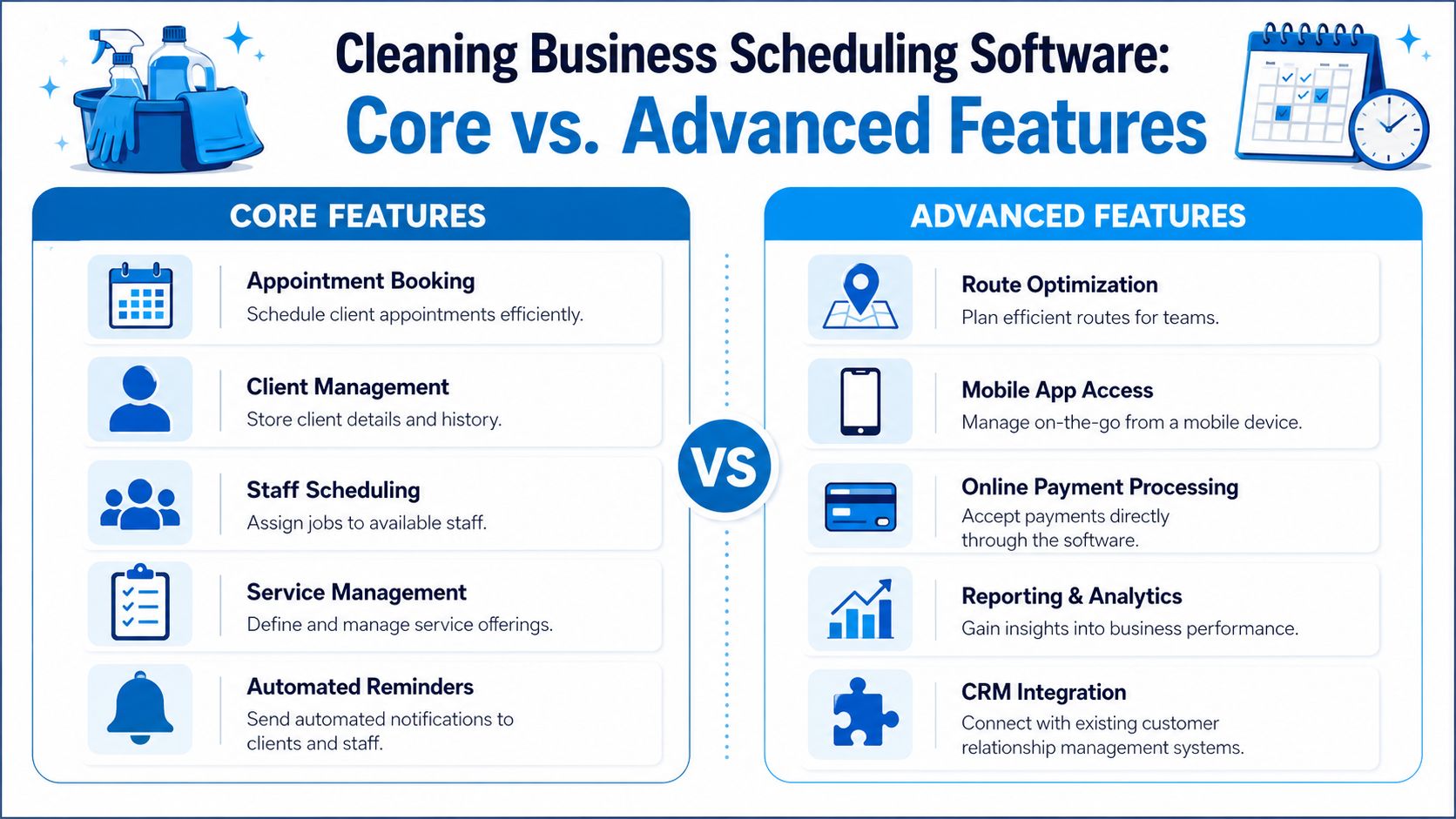 Cleaning Business Scheduling Software:
Core vs. Advanced Features

CORE FEATURES

Appointment Booking
Schedule client appointments efficiently.

Client Management
Store client details and history.

Staff Scheduling
Assign jobs to available staff.

Service Management
Define and manage service offerings.

Automated Reminders
Send automated notifications to clients and staff.

VS

ADVANCED FEATURES

Route Optimization
Plan efficient routes for teams.

Mobile App Access
Manage on-the-go from a mobile device.

Online Payment Processing
Accept payments directly through the software.

Reporting & Analytics
Gain insights into business performance.

CRM Integration
Connect with existing customer relationship management systems.